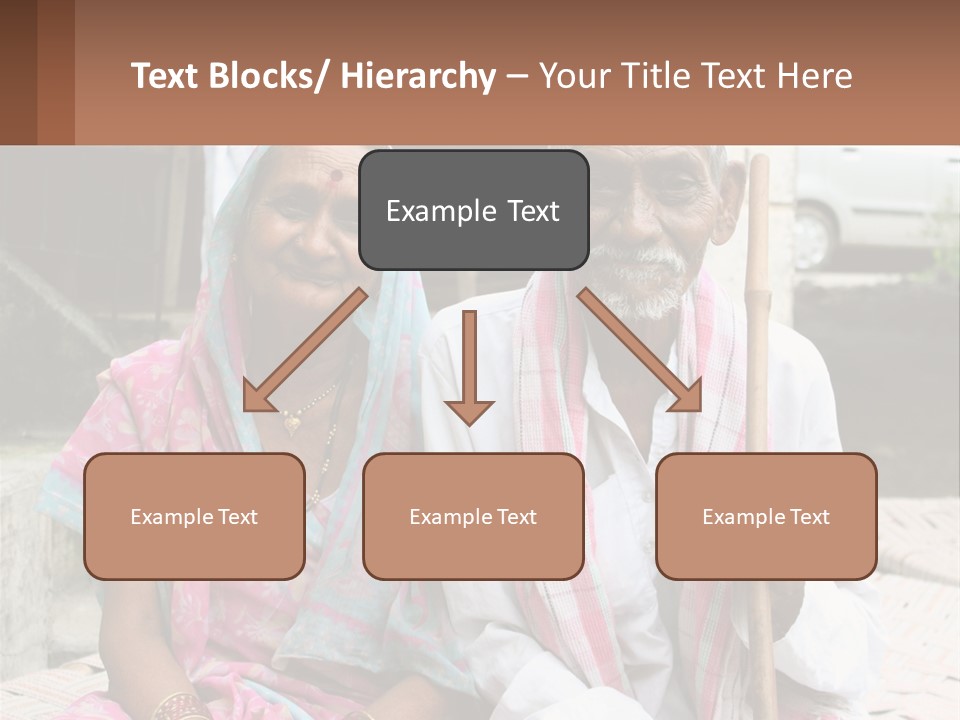 Text Blocks/ Hierarchy – Your Title Text Here

Example Text

Example Text

Example Text

Example Text